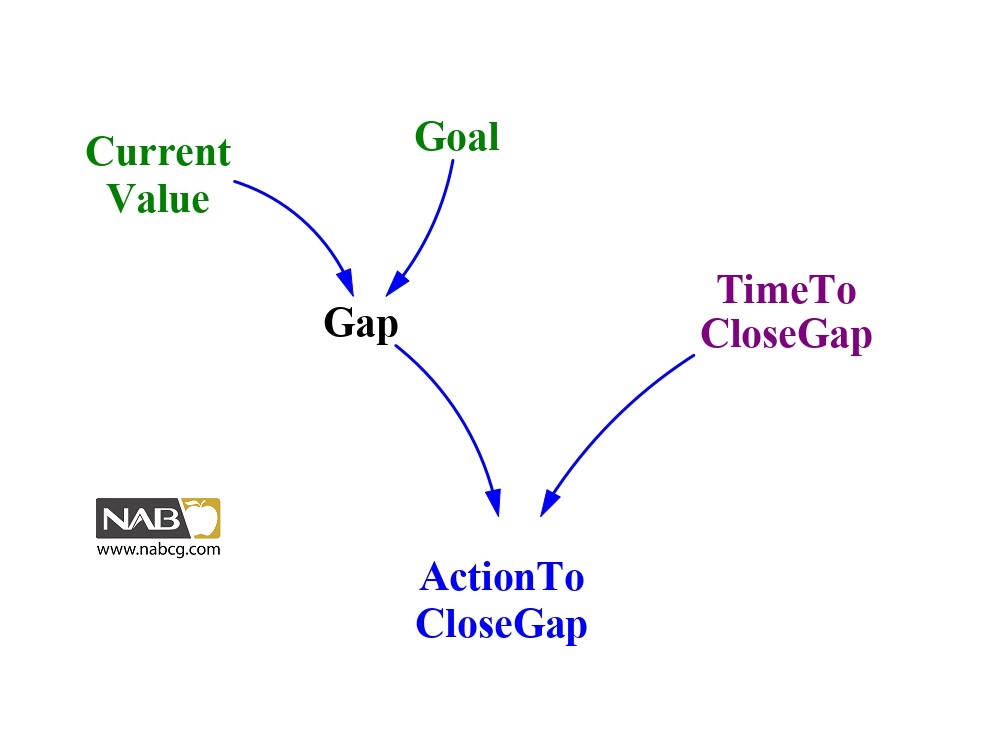 Current Value

Goal

Gap

TimeTo CloseGap

NAB
www.nabcg.com

ActionTo CloseGap